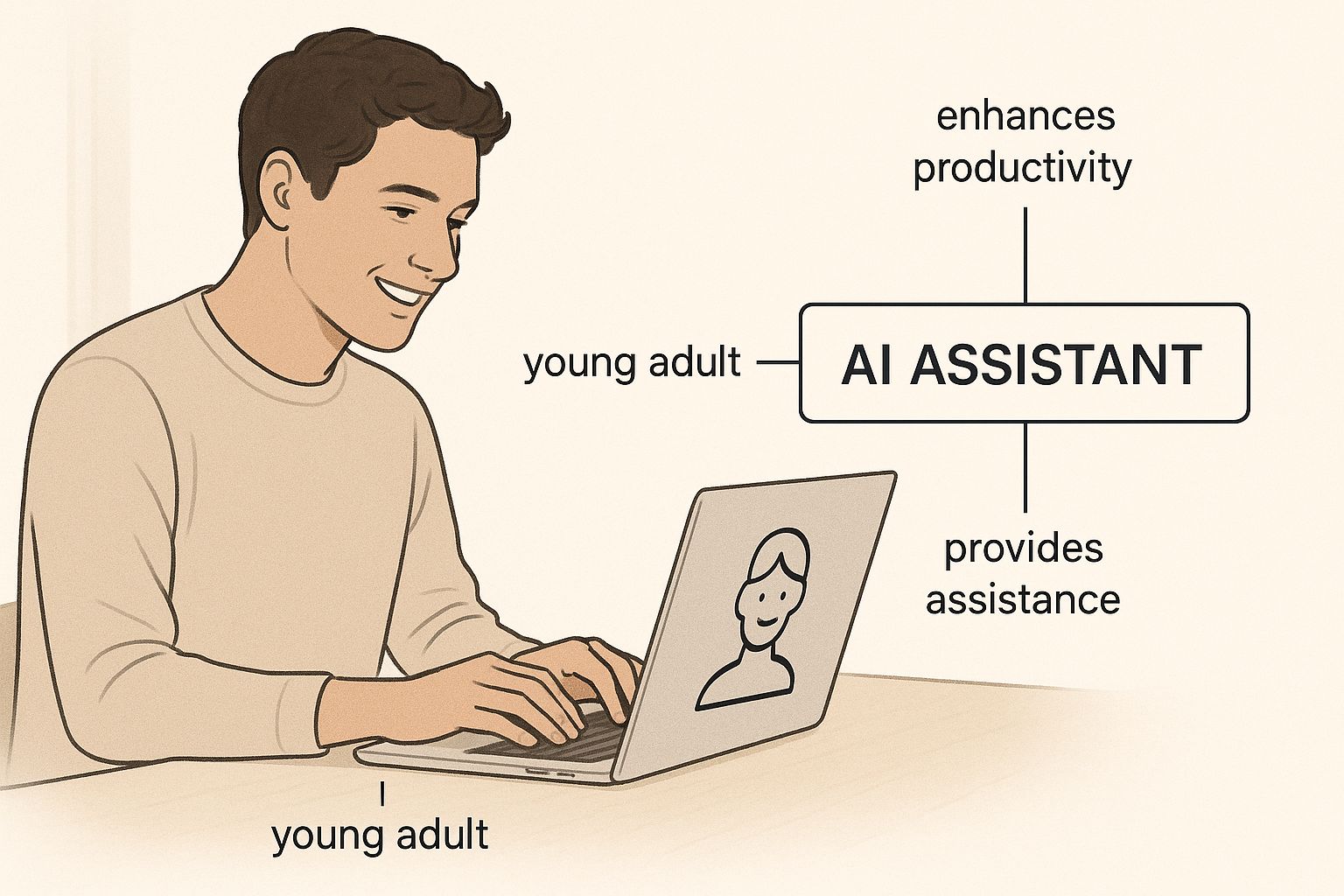 enhances productivity

young adult

AI ASSISTANT

provides assistance

young adult